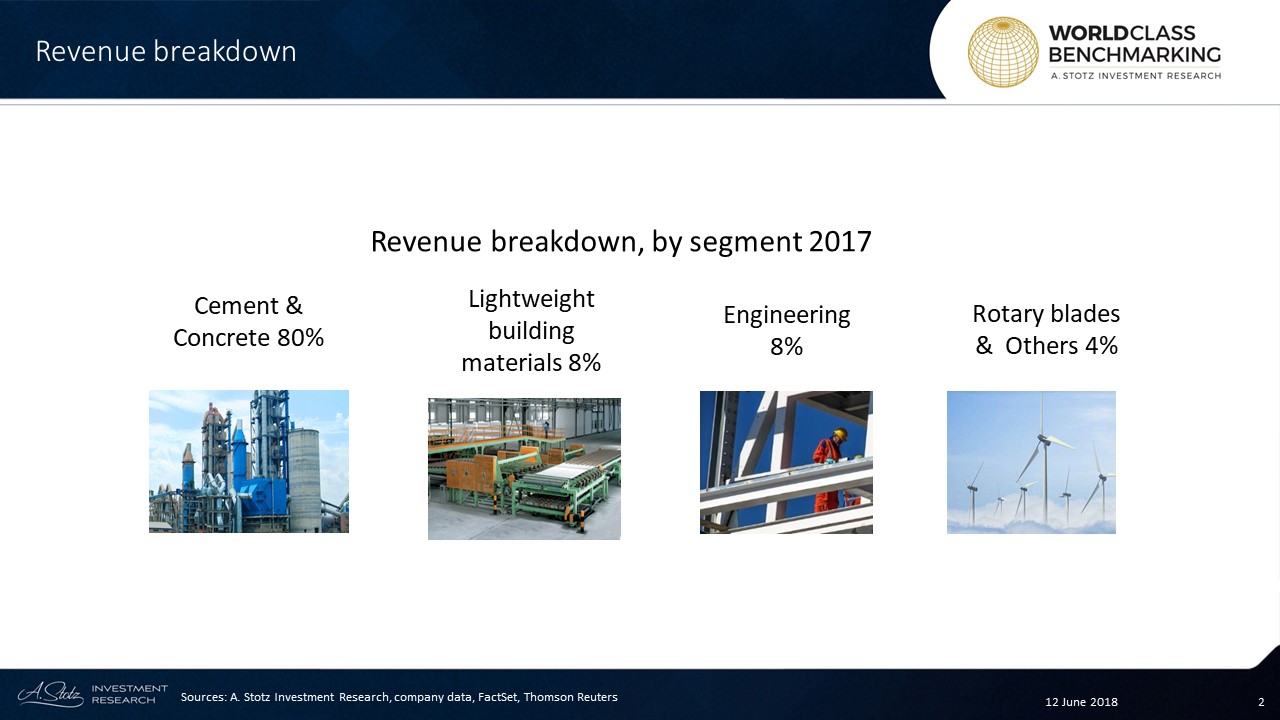 Revenue breakdown

WORLDCLASS BENCHMARKING
A. STOTZ INVESTMENT RESEARCH

Revenue breakdown, by segment 2017

Cement & Concrete 80%

Lightweight building materials 8%

Engineering 8%

Rotary blades & Others 4%

A. Stotz INVESTMENT RESEARCH

Sources: A. Stotz Investment Research, company data, FactSet, Thomson Reuters

12 June 2018

2